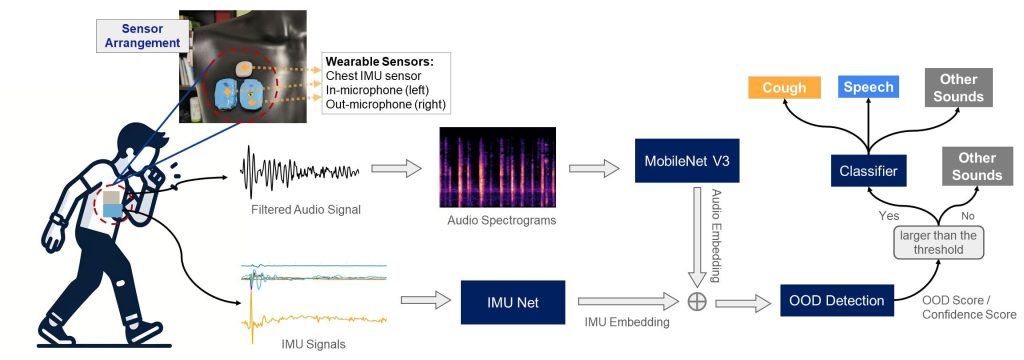 Sensor Arrangement

Wearable Sensors:
Chest IMU sensor
In-microphone (left)
Out-microphone (right)

Filtered Audio Signal

Audio Spectrograms

MobileNet V3

Audio Embedding

IMU Signals

IMU Net

IMU Embedding

$\oplus$

OOD Detection

OOD Score / Confidence Score

larger than the threshold

Yes

No

Classifier

Other Sounds

Cough

Speech

Other Sounds